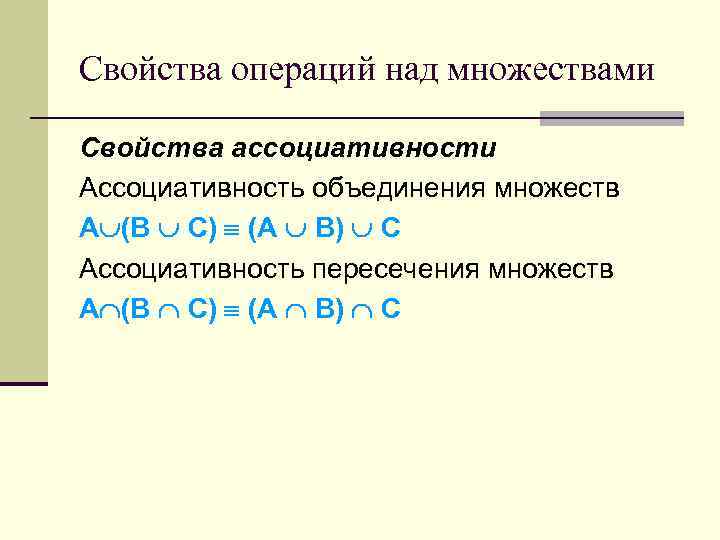 Свойства операций над множествами

Свойства ассоциативности

Ассоциативность объединения множеств

$A \cup (B \cup C) \equiv (A \cup B) \cup C$

Ассоциативность пересечения множеств

$A \cap (B \cap C) \equiv (A \cap B) \cap C$